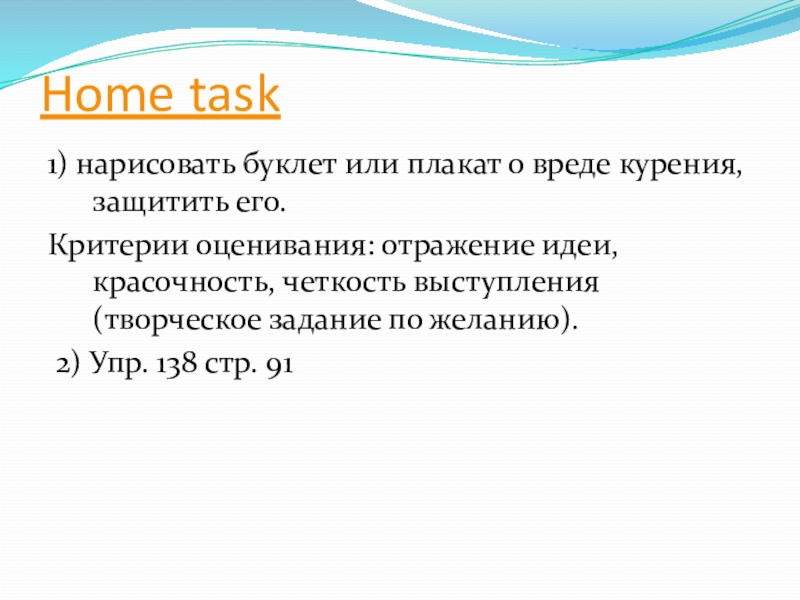 Home task

1) нарисовать буклет или плакат о вреде курения, защитить его.

Критерии оценивания: отражение идеи, красочность, четкость выступления (творческое задание по желанию).

2) Упр. 138 стр. 91